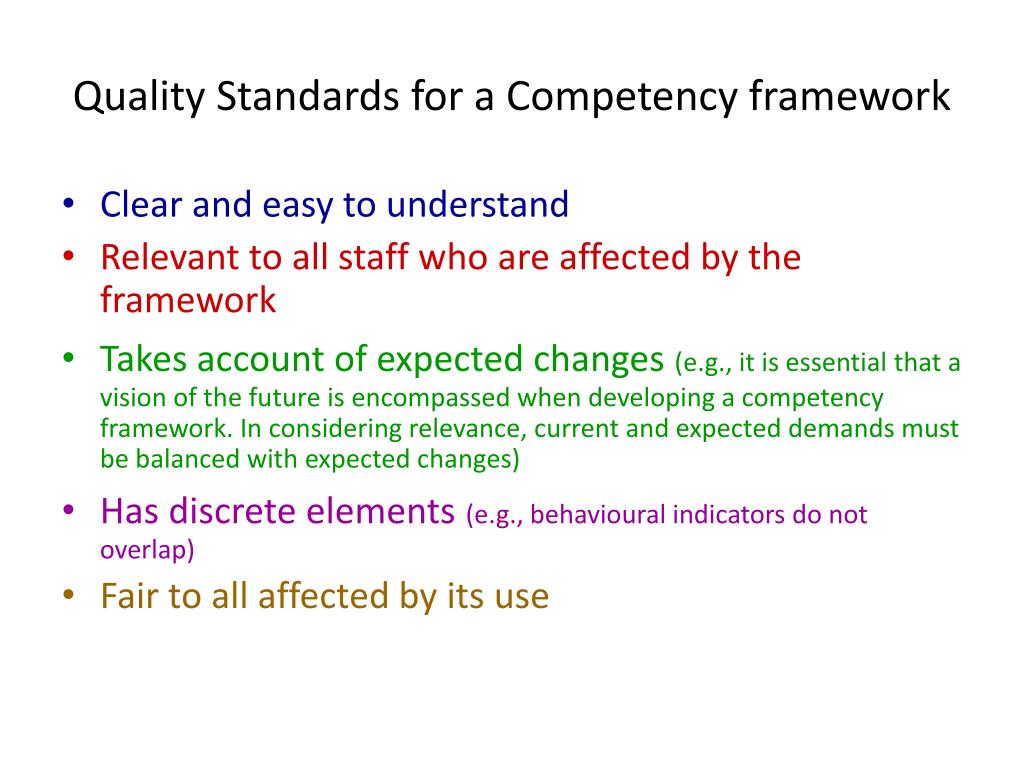 Quality Standards for a Competency framework

• Clear and easy to understand
• Relevant to all staff who are affected by the framework
• Takes account of expected changes (e.g., it is essential that a vision of the future is encompassed when developing a competency framework. In considering relevance, current and expected demands must be balanced with expected changes)
• Has discrete elements (e.g., behavioural indicators do not overlap)
• Fair to all affected by its use